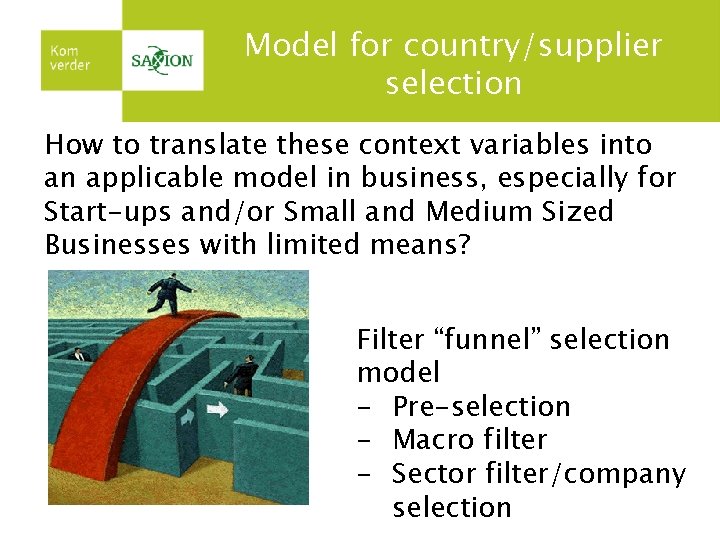 Kom verder

SAXION

Model for country/supplier selection

How to translate these context variables into an applicable model in business, especially for Start-ups and/or Small and Medium Sized Businesses with limited means?

Filter “funnel” selection model
- Pre-selection
- Macro filter
- Sector filter/company selection